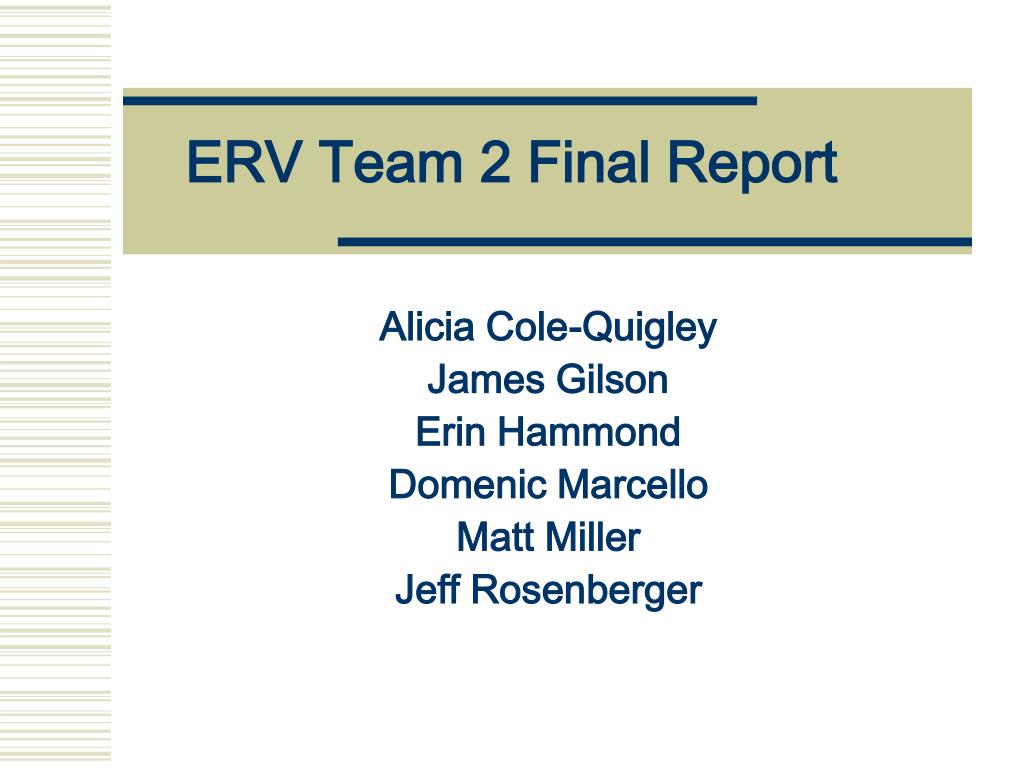 ERV Team 2 Final Report

Alicia Cole-Quigley
James Gilson
Erin Hammond
Domenic Marcello
Matt Miller
Jeff Rosenberger